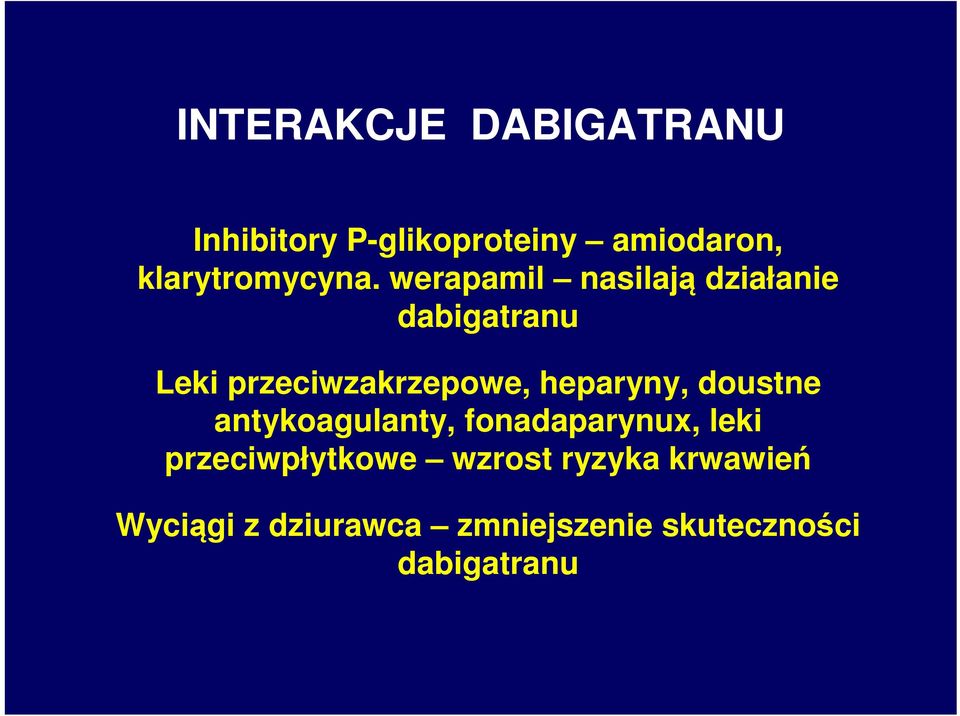 INTERAKCJE DABIGATRANU

Inhibitory P-glikoproteiny – amiodaron, klarytromycyna. werapamil – nasilają działanie dabigatranu

Leki przeciwzakrzepowe, heparyny, doustne antykoagulanty, fonadaparynux, leki przeciwpłytkowe – wzrost ryzyka krwawień

Wyciągi z dziurawca – zmniejszenie skuteczności dabigatranu